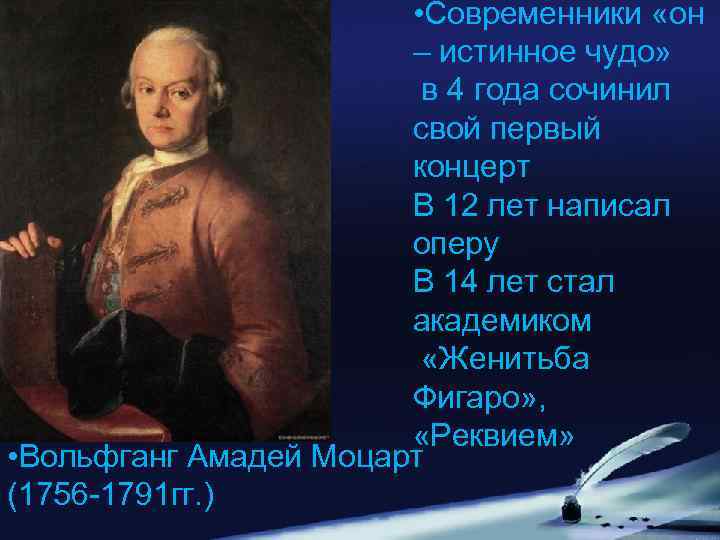 •Современники «он – истинное чудо»
в 4 года сочинил свой первый концерт
В 12 лет написал оперу
В 14 лет стал академиком
«Женитьба Фигаро», «Реквием»

•Вольфганг Амадей Моцарт (1756-1791гг.)